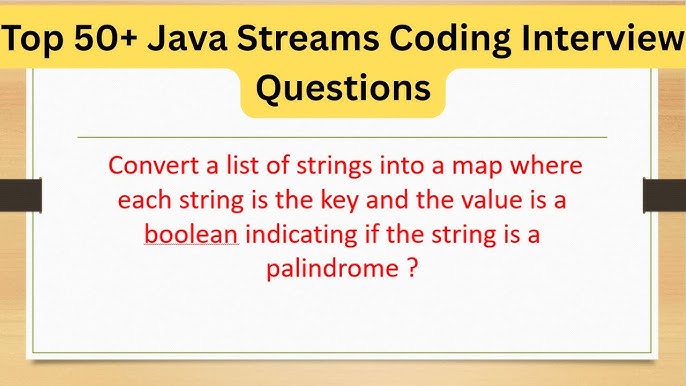 Top 50+ Java Streams Coding Interview Questions

Convert a list of strings into a map where each string is the key and the value is a boolean indicating if the string is a palindrome ?